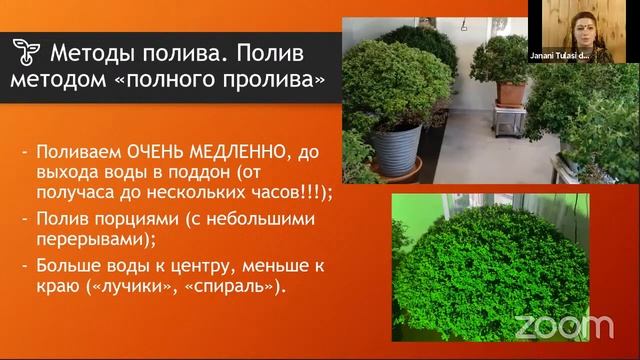 Методы полива. Полив методом «полного пролива»

- Поливаем ОЧЕНЬ МЕДЛЕННО, до выхода воды в поддон (от получаса до нескольких часов!!!);
- Полив порциями (с небольшими перерывами);
- Больше воды к центру, меньше к краю («лучики», «спираль»).

Janani Tulasi d...

zoom